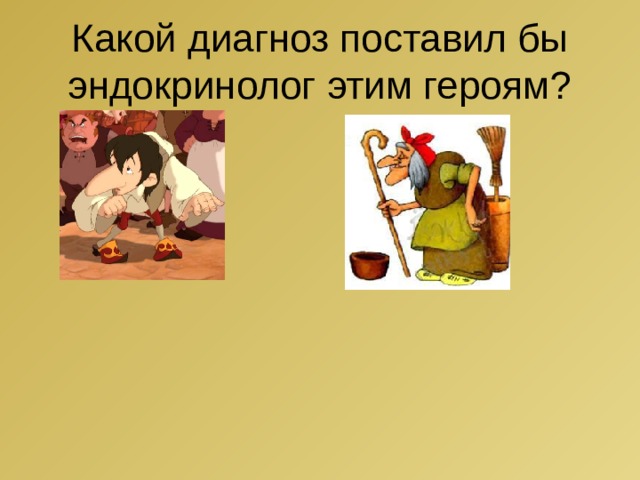 Какой диагноз поставил бы эндокринолог этим героям?